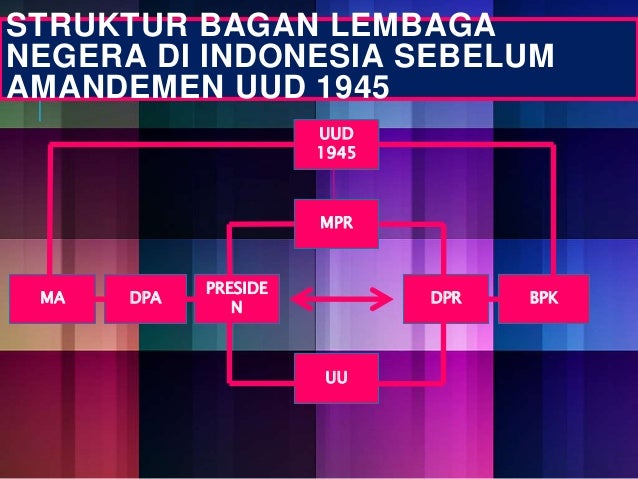 STRUKTUR BAGAN LEMBAGA NEGERA DI INDONESIA SEBELUM AMANDEMEN UUD 1945

UUD 1945

MPR

MA

DPA

PRESIDE N

DPR

BPK

UU